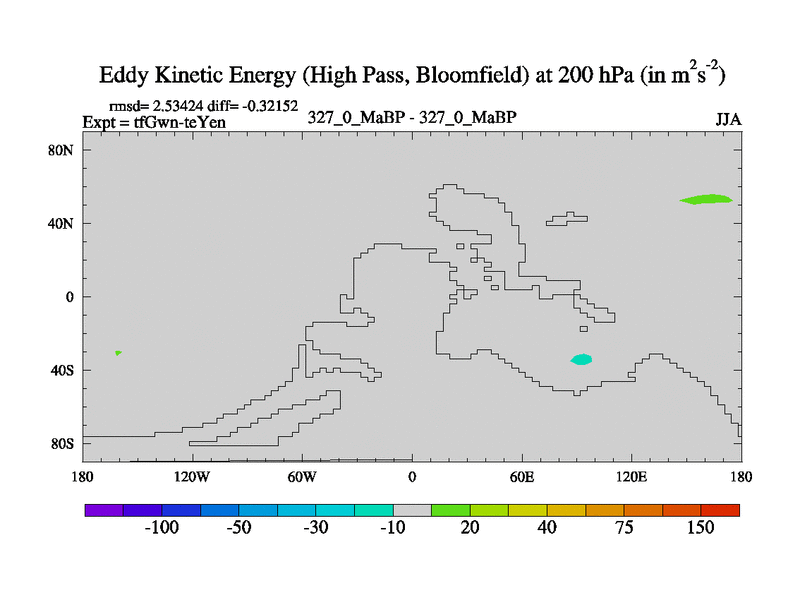 Eddy Kinetic Energy (High Pass, Bloomfield) at 200 hPa (in $m^2s^{-2}$)

rmsd= 2.53424 diff= -0.32152
Expt = tfGwn-teYen
327_0_MaBP - 327_0_MaBP
JJA

80N
40N
0
40S
80S

180
120W
60W
0
60E
120E
180

-100
-50
-30
-10
20
40
75
150